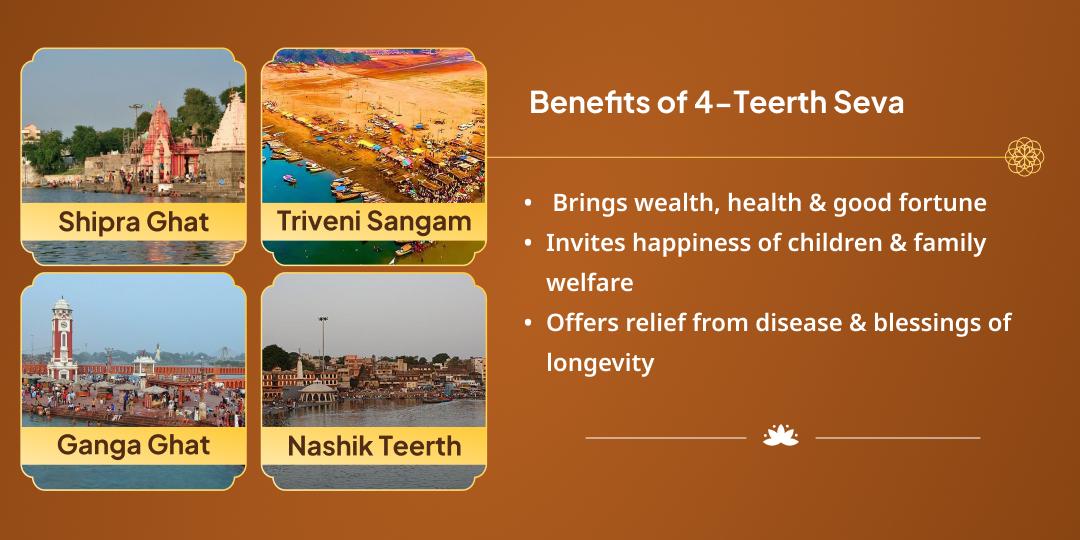 Shipra Ghat

Triveni Sangam

Ganga Ghat

Nashik Teerth

Benefits of 4-Teerth Seva

• Brings wealth, health & good fortune
• Invites happiness of children & family welfare
• Offers relief from disease & blessings of longevity